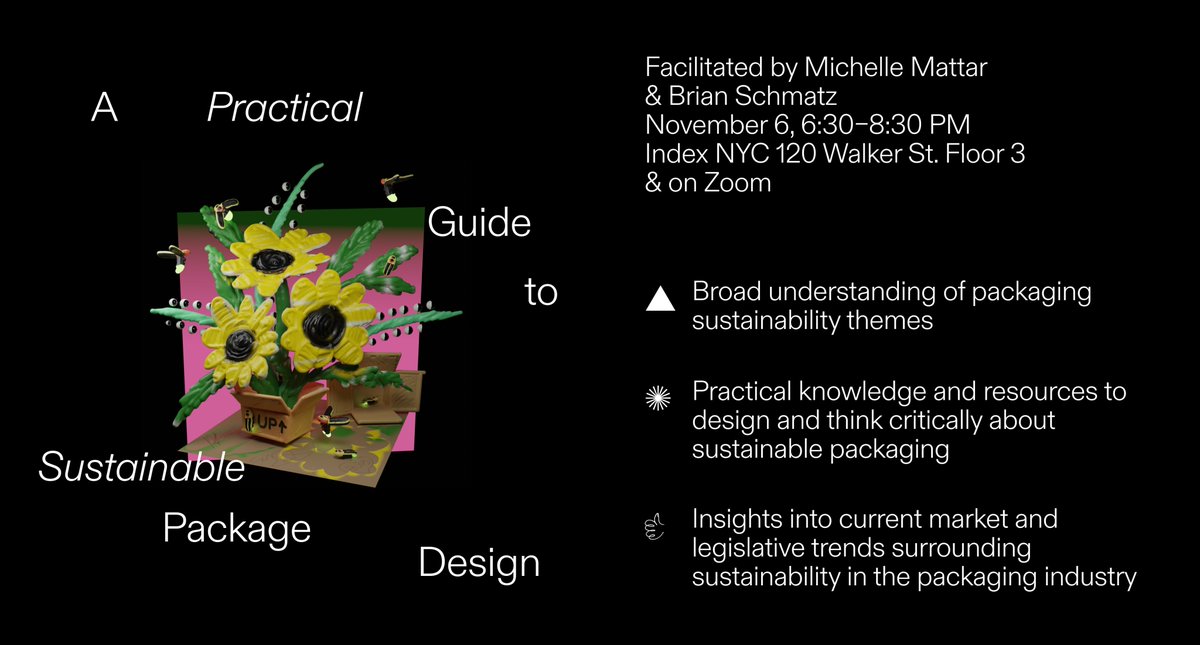 A Practical Guide to Sustainable Package Design

UP

Facilitated by Michelle Mattar & Brian Schmatz
November 6, 6:30–8:30 PM
Index NYC 120 Walker St. Floor 3
& on Zoom

Broad understanding of packaging sustainability themes

Practical knowledge and resources to design and think critically about sustainable packaging

Insights into current market and legislative trends surrounding sustainability in the packaging industry